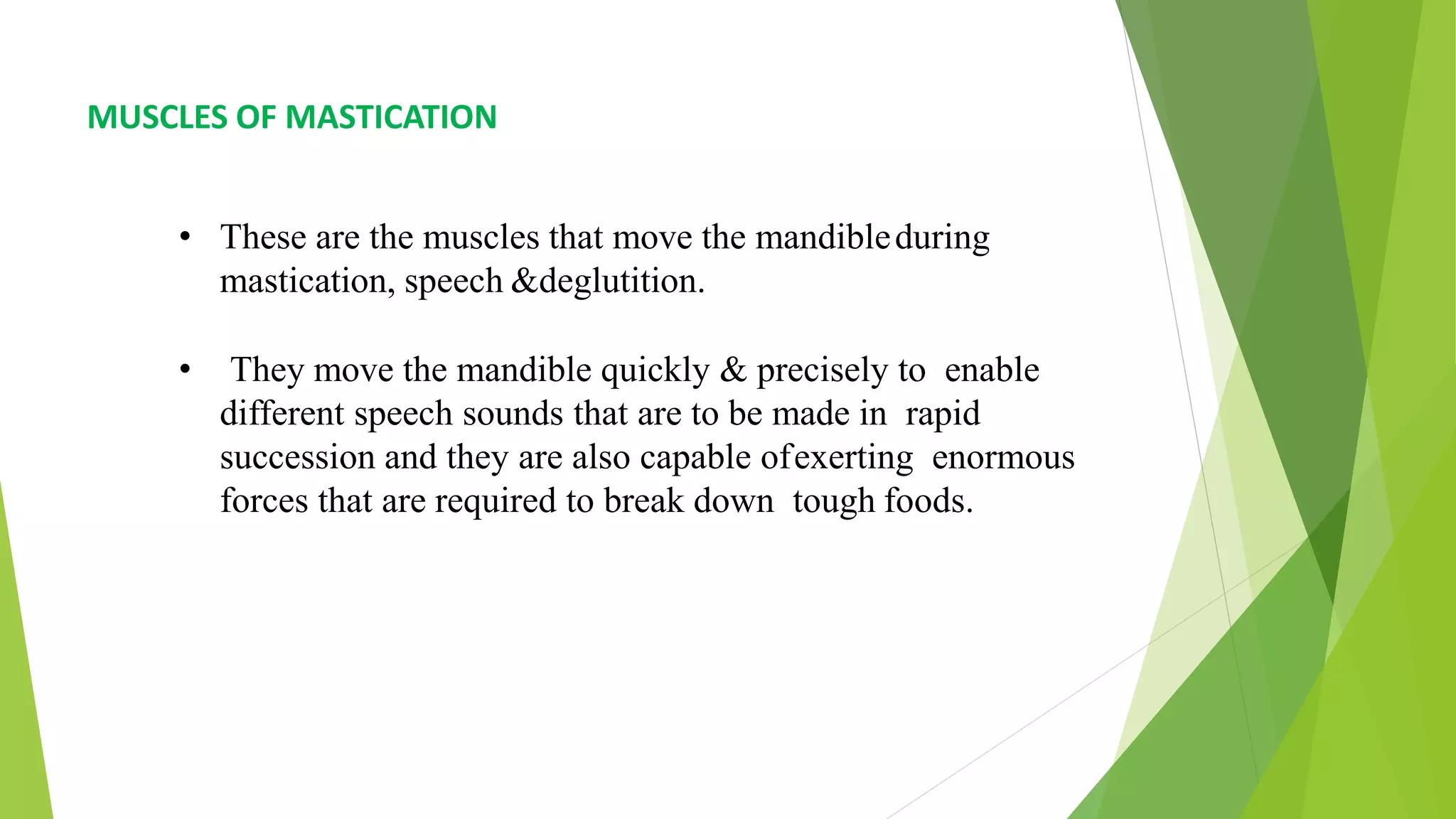 MUSCLES OF MASTICATION

• These are the muscles that move the mandible during mastication, speech &deglutition.

• They move the mandible quickly & precisely to enable different speech sounds that are to be made in rapid succession and they are also capable of exerting enormous forces that are required to break down tough foods.